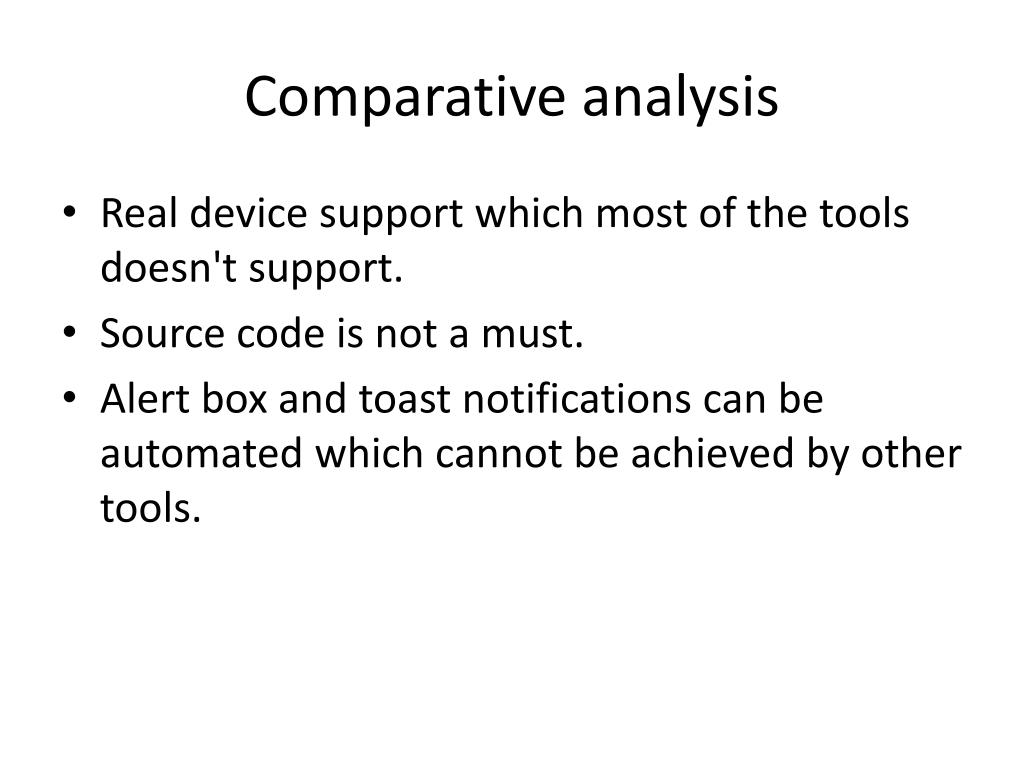 Comparative analysis

• Real device support which most of the tools doesn't support.
• Source code is not a must.
• Alert box and toast notifications can be automated which cannot be achieved by other tools.